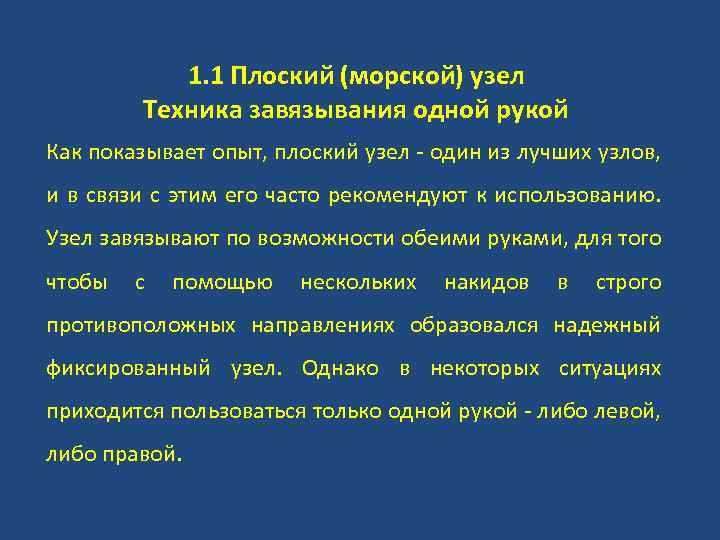 1.1 Плоский (морской) узел
Техника завязывания одной рукой

Как показывает опыт, плоский узел - один из лучших узлов, и в связи с этим его часто рекомендуют к использованию. Узел завязывают по возможности обеими руками, для того чтобы с помощью нескольких накидов в строго противоположных направлениях образовался надежный фиксированный узел. Однако в некоторых ситуациях приходится пользоваться только одной рукой - либо левой, либо правой.